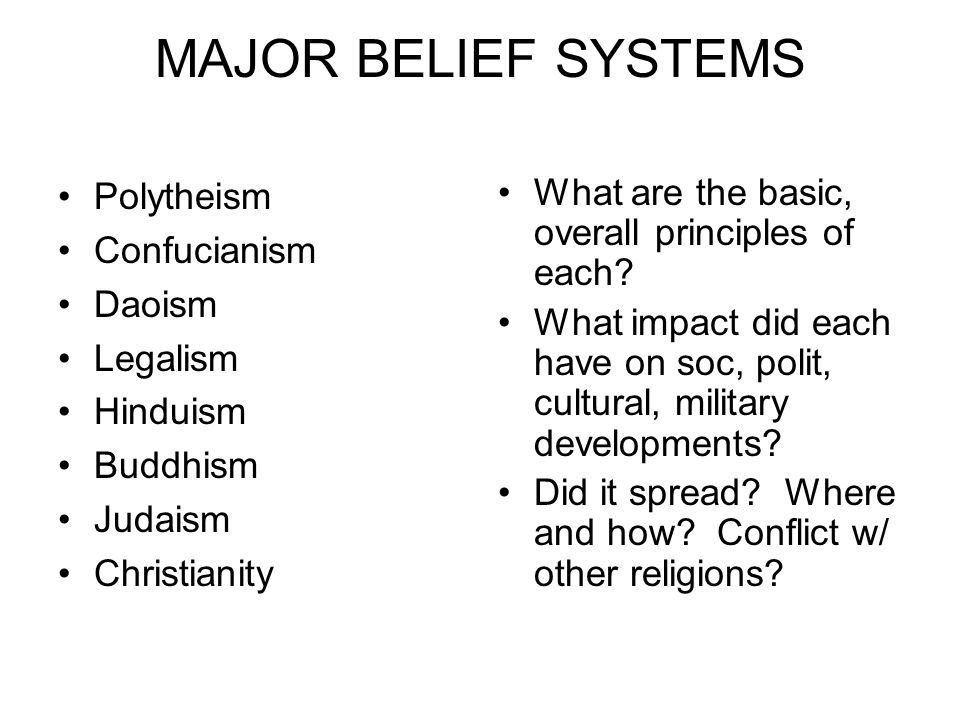 MAJOR BELIEF SYSTEMS

• Polytheism
• Confucianism
• Daoism
• Legalism
• Hinduism
• Buddhism
• Judaism
• Christianity

• What are the basic, overall principles of each?
• What impact did each have on soc, polit, cultural, military developments?
• Did it spread? Where and how? Conflict w/ other religions?